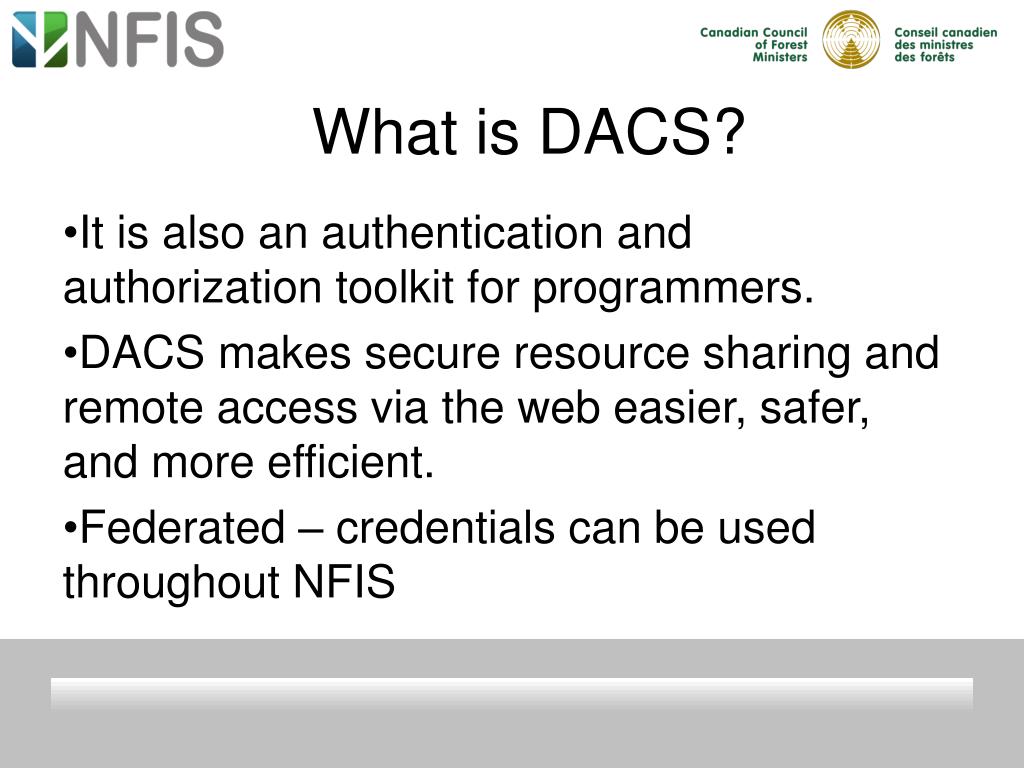 NFIS

Canadian Council of Forest Ministers

Conseil canadien des ministres des forêts

What is DACS?

•It is also an authentication and authorization toolkit for programmers.

•DACS makes secure resource sharing and remote access via the web easier, safer, and more efficient.

•Federated – credentials can be used throughout NFIS